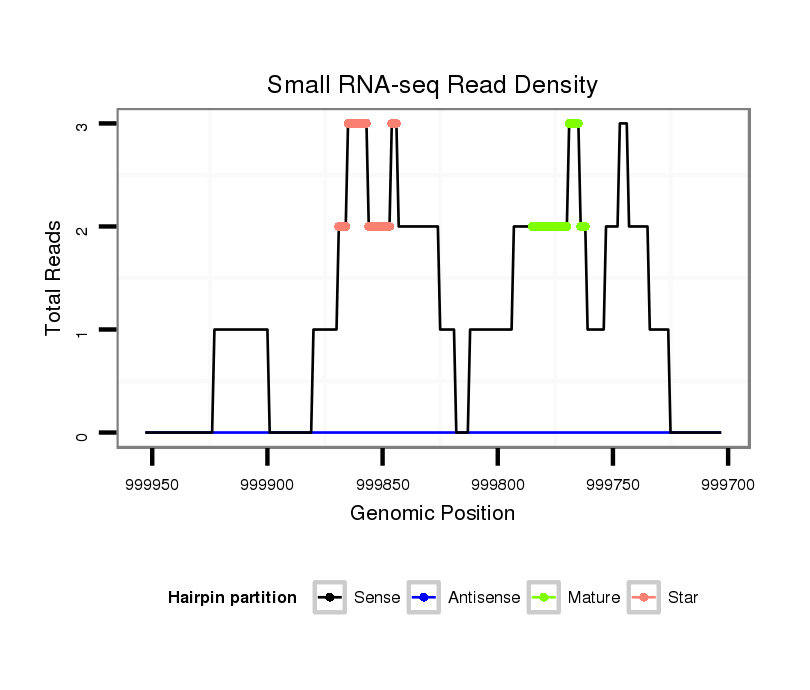 Small RNA-seq Read Density

Total Reads

3
2
1
0

999950 999900 999850 999800 999750 999700

Genomic Position

Hairpin partition Sense Antisense Mature Star